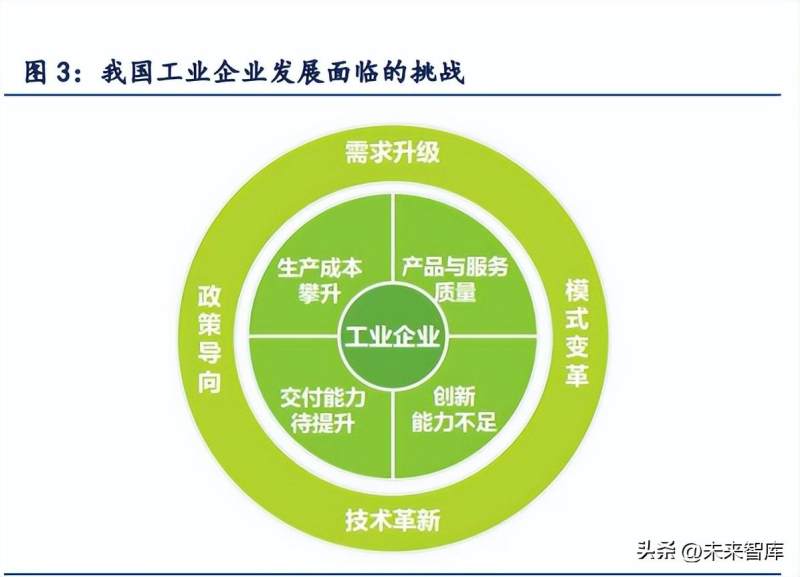 图 3：我国工业企业发展面临的挑战

需求升级

政策导向

模式变革

技术革新

生产成本攀升

产品与服务质量

工业企业

交付能力待提升

创新能力不足

头条 @未来智库